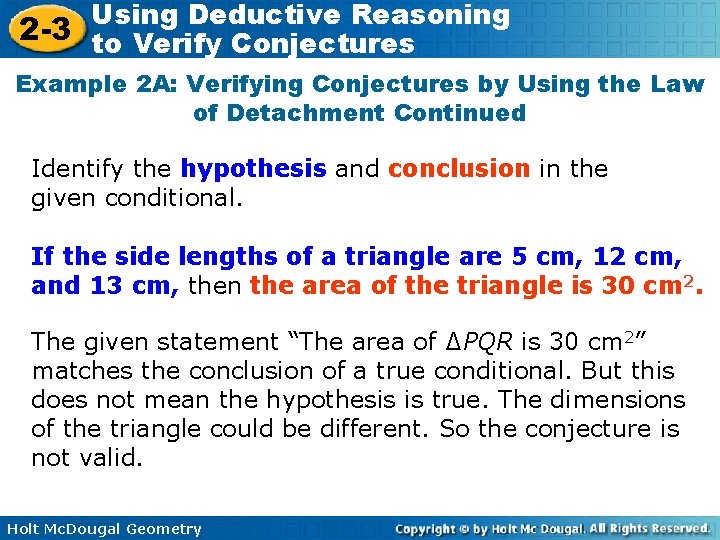 2-3 Using Deductive Reasoning to Verify Conjectures

Example 2A: Verifying Conjectures by Using the Law of Detachment Continued

Identify the hypothesis and conclusion in the given conditional.

If the side lengths of a triangle are 5 cm, 12 cm, and 13 cm, then the area of the triangle is 30 $cm^2$.

The given statement "The area of $\Delta PQR$ is 30 $cm^2$" matches the conclusion of a true conditional. But this does not mean the hypothesis is true. The dimensions of the triangle could be different. So the conjecture is not valid.

Holt McDougal Geometry

Copyright © by Holt Mc Dougal. All Rights Reserved.